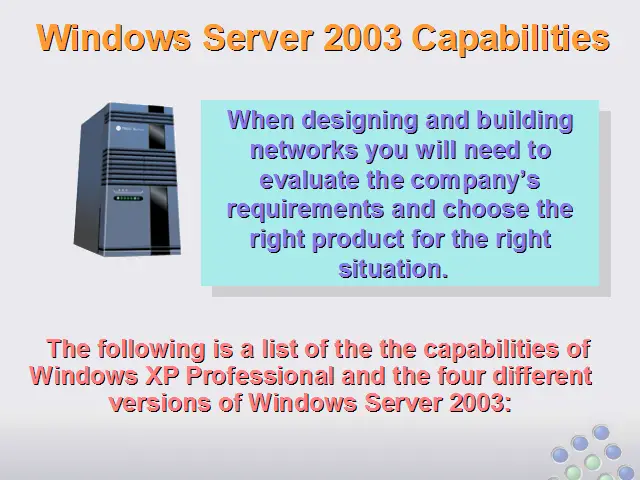 Windows Server 2003 Capabilities

When designing and building networks you will need to evaluate the company's requirements and choose the right product for the right situation.

The following is a list of the the capabilities of Windows XP Professional and the four different versions of Windows Server 2003: